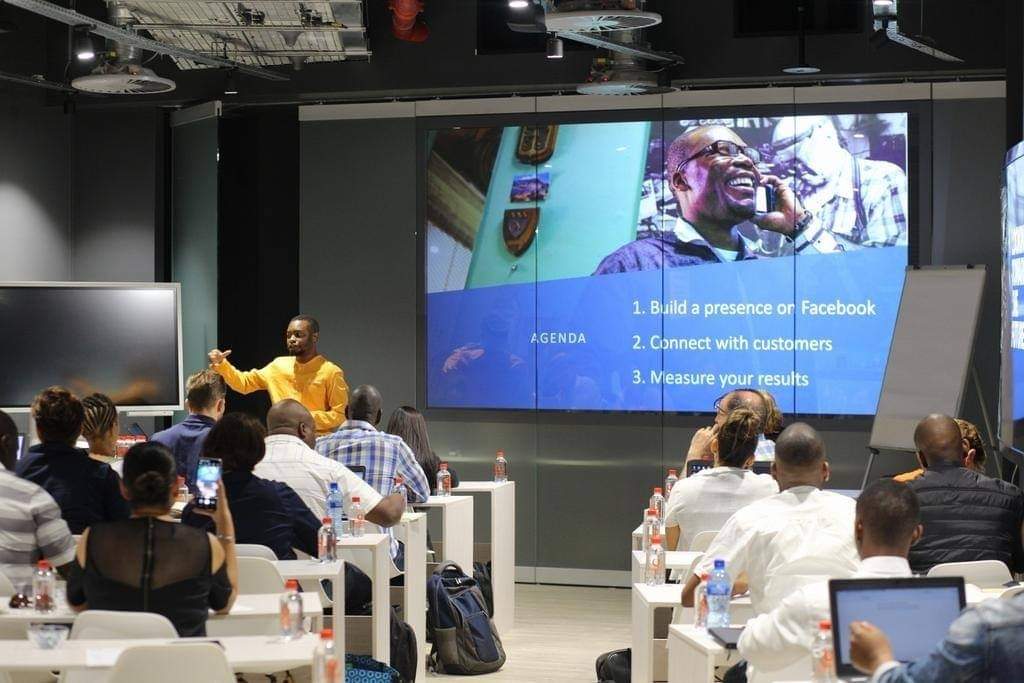 AGENDA

1. Build a presence on Facebook
2. Connect with customers
3. Measure your results